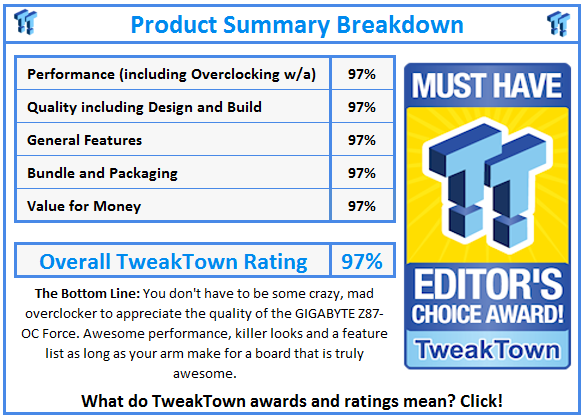 Product Summary Breakdown

| Performance (including Overclocking w/a) | 97% |
|---|---|
| Quality including Design and Build | 97% |
| General Features | 97% |
| Bundle and Packaging | 97% |
| Value for Money | 97% |

| Overall TweakTown Rating | 97% |
|---|---|

The Bottom Line: You don't have to be some crazy, mad overclocker to appreciate the quality of the GIGABYTE Z87-OC Force. Awesome performance, killer looks and a feature list as long as your arm make for a board that is truly awesome.

MUST HAVE

EDITOR'S CHOICE AWARD!

TweakTown

What do TweakTown awards and ratings mean? Click!